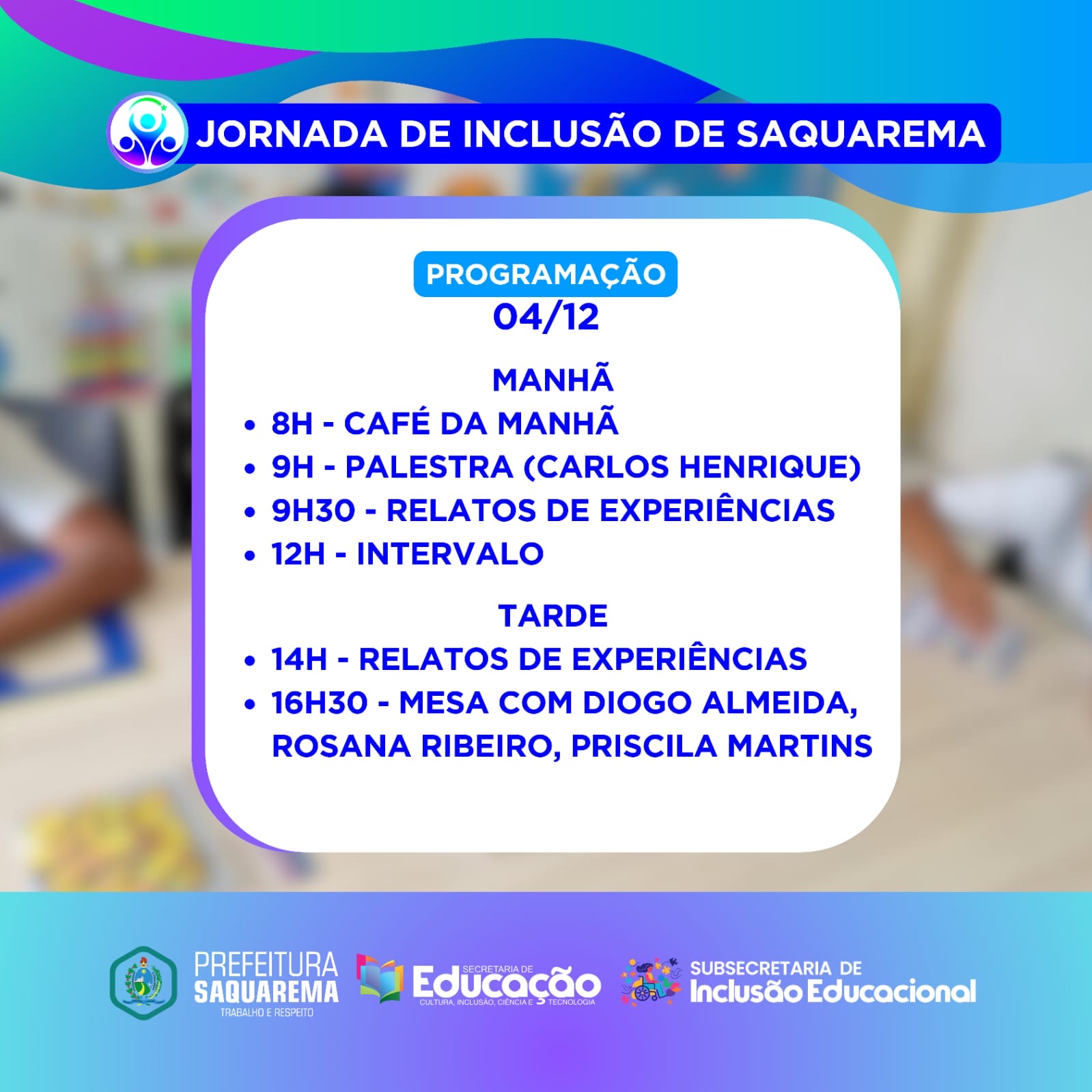 JORNADA DE INCLUSÃO DE SAQUAREMA

PROGRAMAÇÃO
04/12

MANHÃ
• 8H - CAFÉ DA MANHÃ
• 9H - PALESTRA (CARLOS HENRIQUE)
• 9H30 - RELATOS DE EXPERIÊNCIAS
• 12H - INTERVALO

TARDE
• 14H - RELATOS DE EXPERIÊNCIAS
• 16H30 - MESA COM DIOGO ALMEIDA, ROSANA RIBEIRO, PRISCILA MARTINS

PREFEITURA SAQUAREMA
TRABALHO E RESPEITO

SECRETARIA DE
Educação
CULTURA, INCLUSÃO, CIÊNCIA E TECNOLOGIA

SUBSECRETARIA DE
Inclusão Educacional